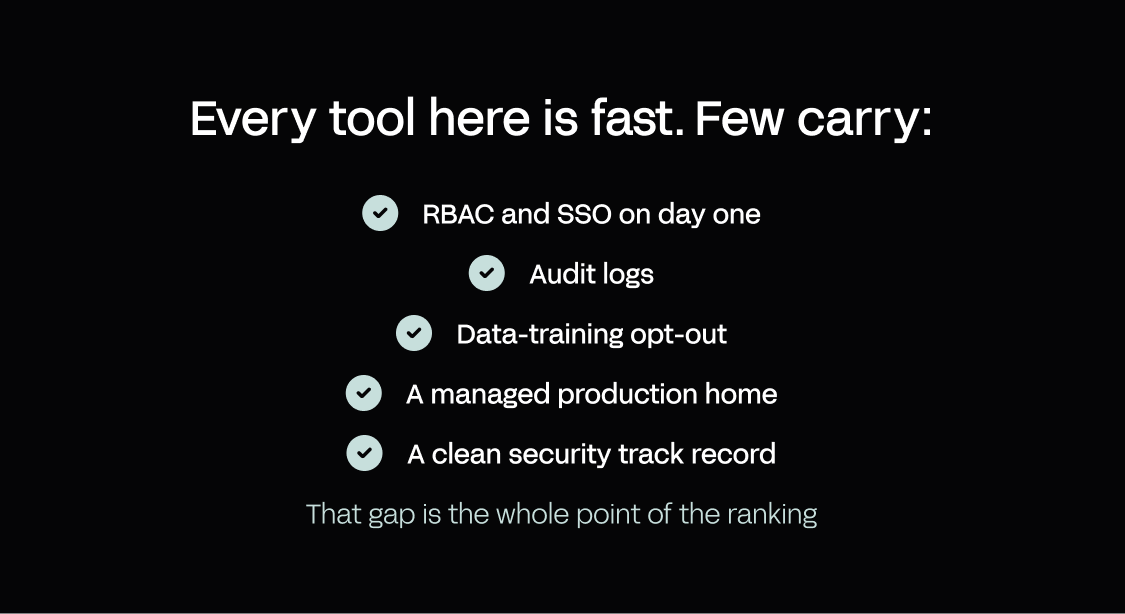 Every tool here is fast. Few carry:

RBAC and SSO on day one

Audit logs

Data-training opt-out

A managed production home

A clean security track record

That gap is the whole point of the ranking